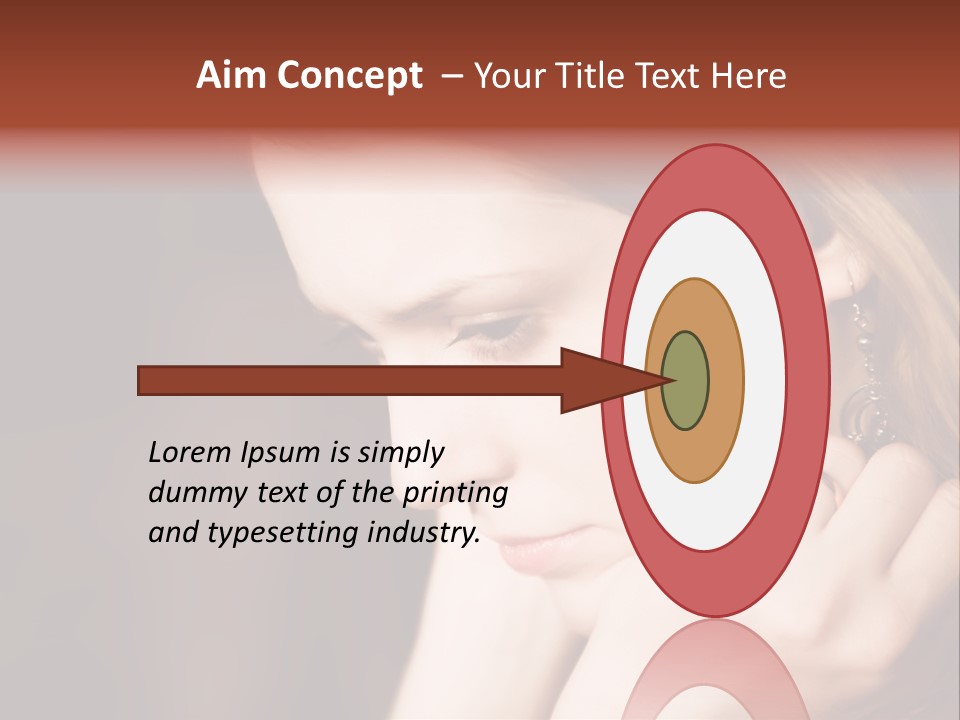 Aim Concept – Your Title Text Here

Lorem Ipsum is simply dummy text of the printing and typesetting industry.